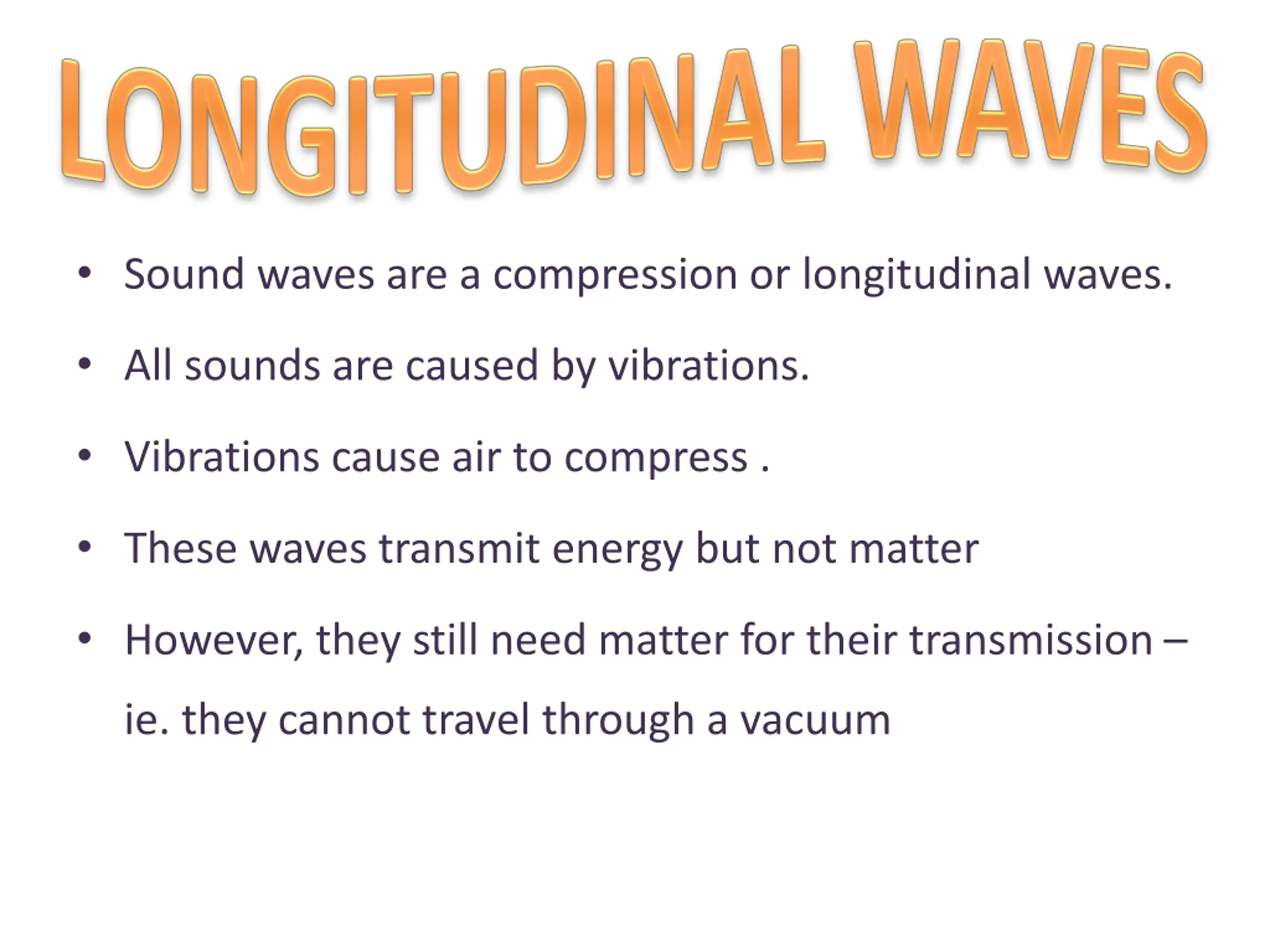 LONGITUDINAL WAVES

• Sound waves are a compression or longitudinal waves.

• All sounds are caused by vibrations.

• Vibrations cause air to compress .

• These waves transmit energy but not matter

• However, they still need matter for their transmission – ie. they cannot travel through a vacuum